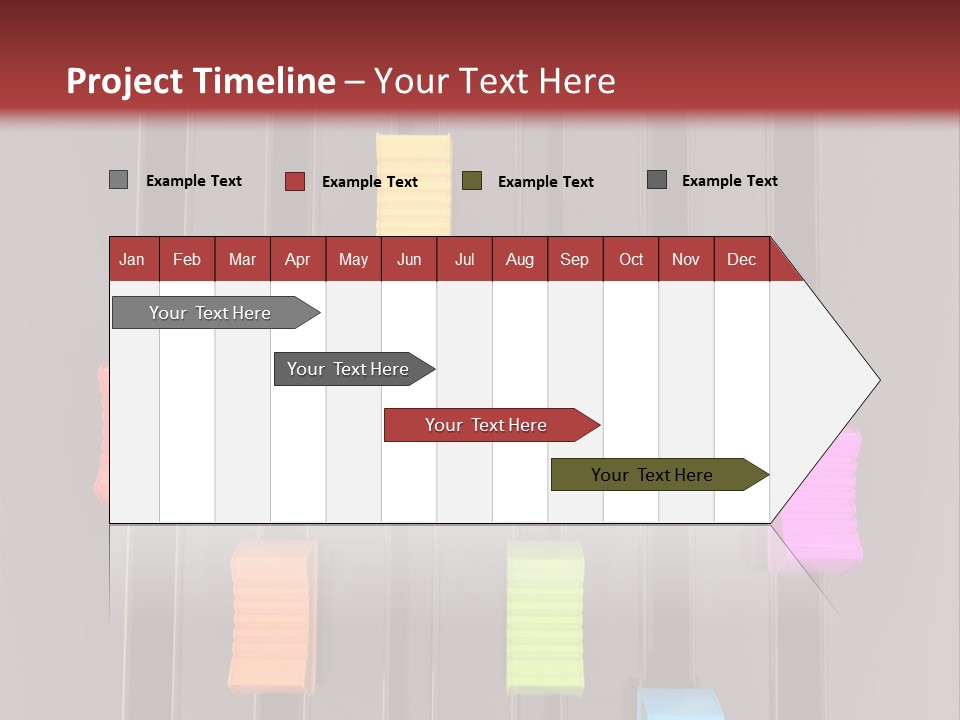 Project Timeline – Your Text Here

Example Text
Example Text
Example Text
Example Text

| Jan | Feb | Mar | Apr | May | Jun | Jul | Aug | Sep | Oct | Nov | Dec |
|---|---|---|---|---|---|---|---|---|---|---|---|

Your Text Here
Your Text Here
Your Text Here
Your Text Here